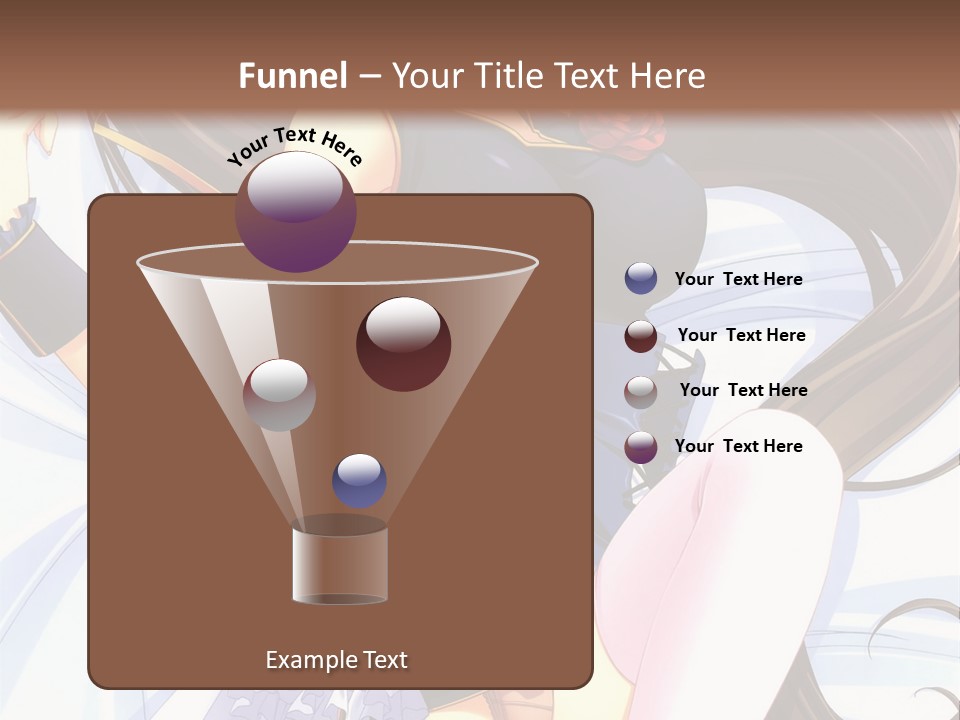 Funnel – Your Title Text Here

Your Text Here

Your Text Here

Your Text Here

Your Text Here

Your Text Here

Example Text